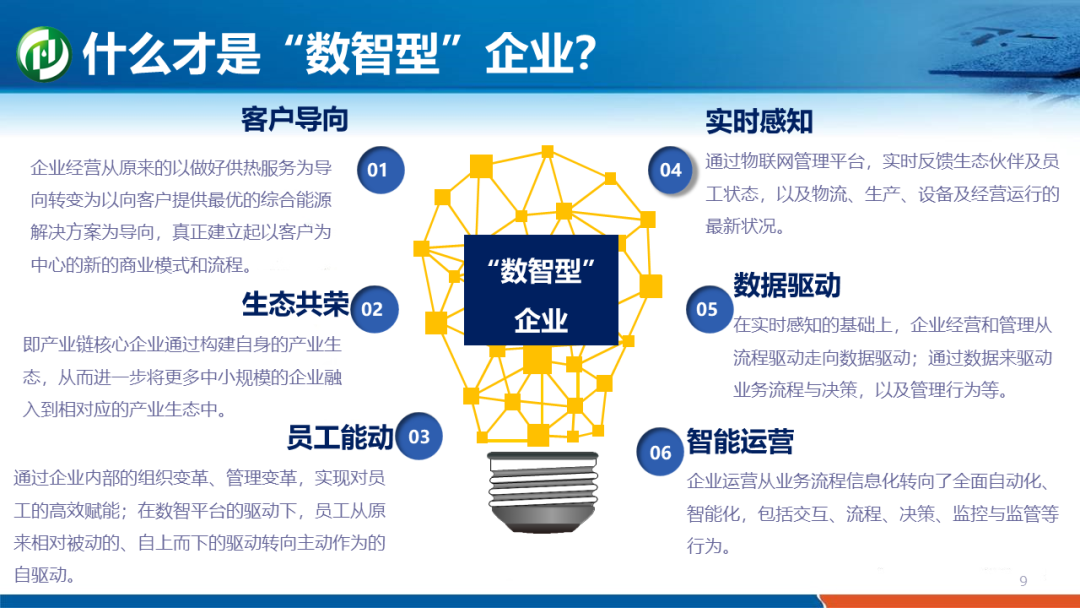 什么才是“数智型”企业?

客户导向

01

企业经营从原来的以做好供热服务为导向转变为以向客户提供最优的综合能源解决方案为导向，真正建立起以客户为中心的新的商业模式和流程。

生态共荣

02

即产业链核心企业通过构建自身的产业生态，从而进一步将更多中小规模的企业融入到相对应的产业生态中。

员工能动

03

通过企业内部的组织变革、管理变革，实现对员工的高效赋能；在数智平台的驱动下，员工从原来相对被动的、自上而下的驱动转向主动作为的自驱动。

“数智型”企业

实时感知

04

通过物联网管理平台，实时反馈生态伙伴及员工状态，以及物流、生产、设备及经营运行的最新状况。

数据驱动

05

在实时感知的基础上，企业经营和管理从流程驱动走向数据驱动；通过数据来驱动业务流程与决策，以及管理行为等。

智能运营

06

企业运营从业务流程信息化转向了全面自动化、智能化，包括交互、流程、决策、监控与监管等行为。

9